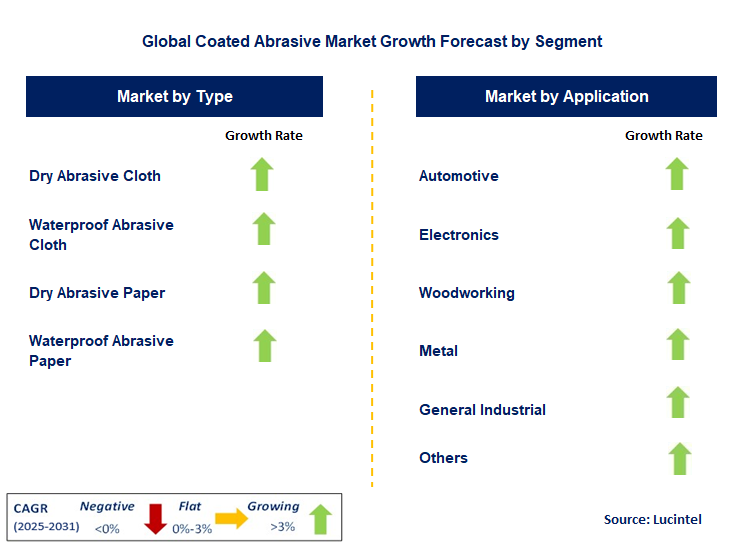 Global Coated Abrasive Market Growth Forecast by Segment

Market by Type

Growth Rate

Dry Abrasive Cloth

Waterproof Abrasive Cloth

Dry Abrasive Paper

Waterproof Abrasive Paper

Market by Application

Growth Rate

Automotive

Electronics

Woodworking

Metal

General Industrial

Others

CAGR (2025-2031)

Negative <0%

Flat 0%-3%

Growing >3%

Source: Lucintel